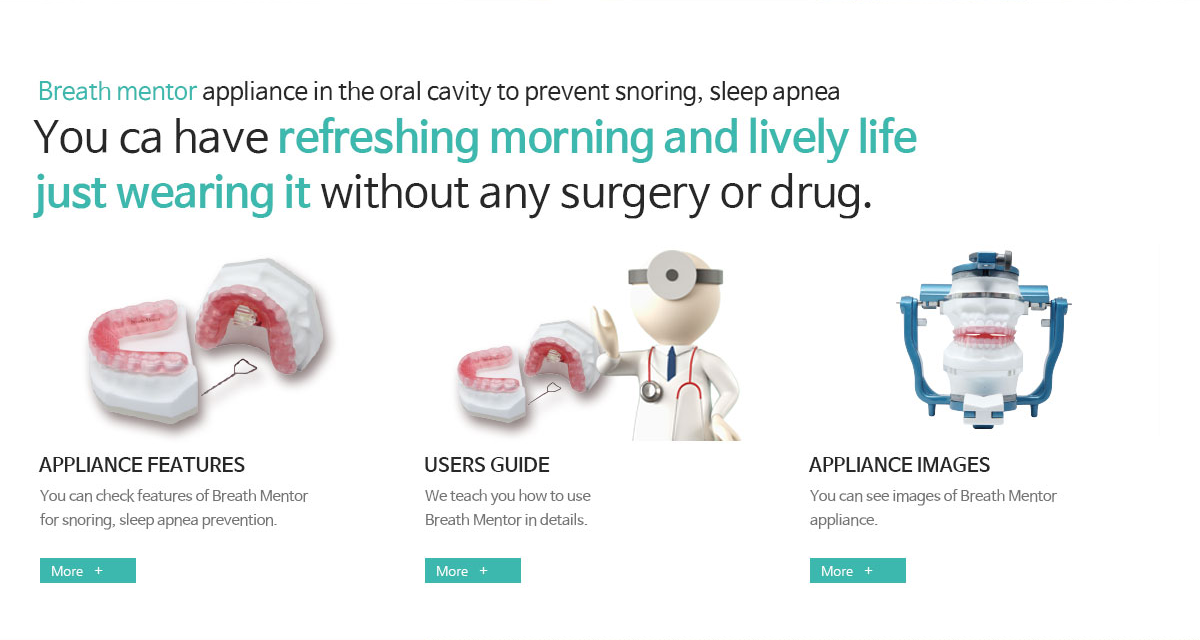 Breath mentor appliance in the oral cavity to prevent snoring, sleep apnea

You ca have refreshing morning and lively life just wearing it without any surgery or drug.

APPLIANCE FEATURES

You can check features of Breath Mentor for snoring, sleep apnea prevention.

More +

USERS GUIDE

We teach you how to use Breath Mentor in details.

More +

APPLIANCE IMAGES

You can see images of Breath Mentor appliance.

More +